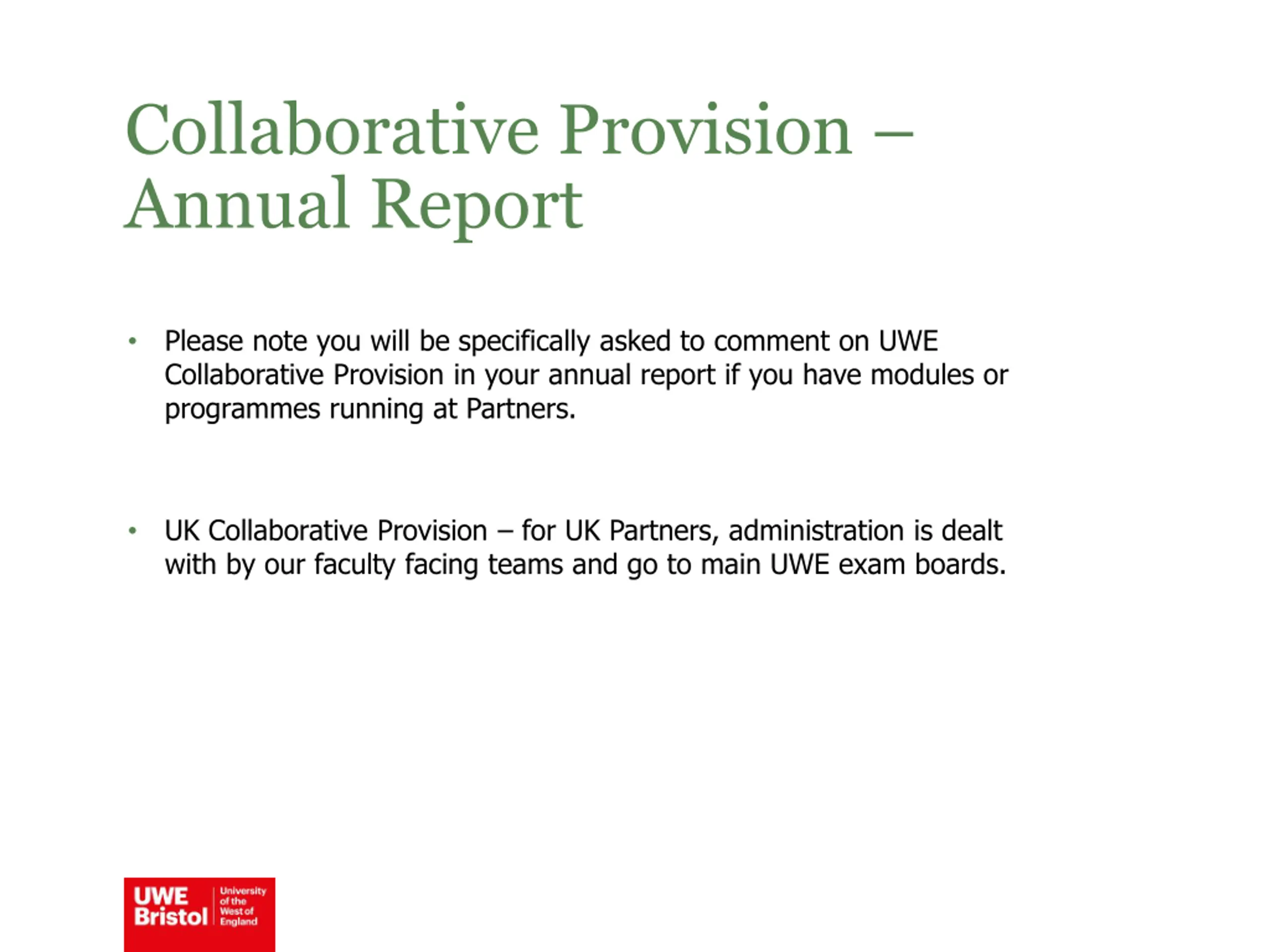 Collaborative Provision – Annual Report

• Please note you will be specifically asked to comment on UWE Collaborative Provision in your annual report if you have modules or programmes running at Partners.

• UK Collaborative Provision – for UK Partners, administration is dealt with by our faculty facing teams and go to main UWE exam boards.

UWE Bristol University of the West of England